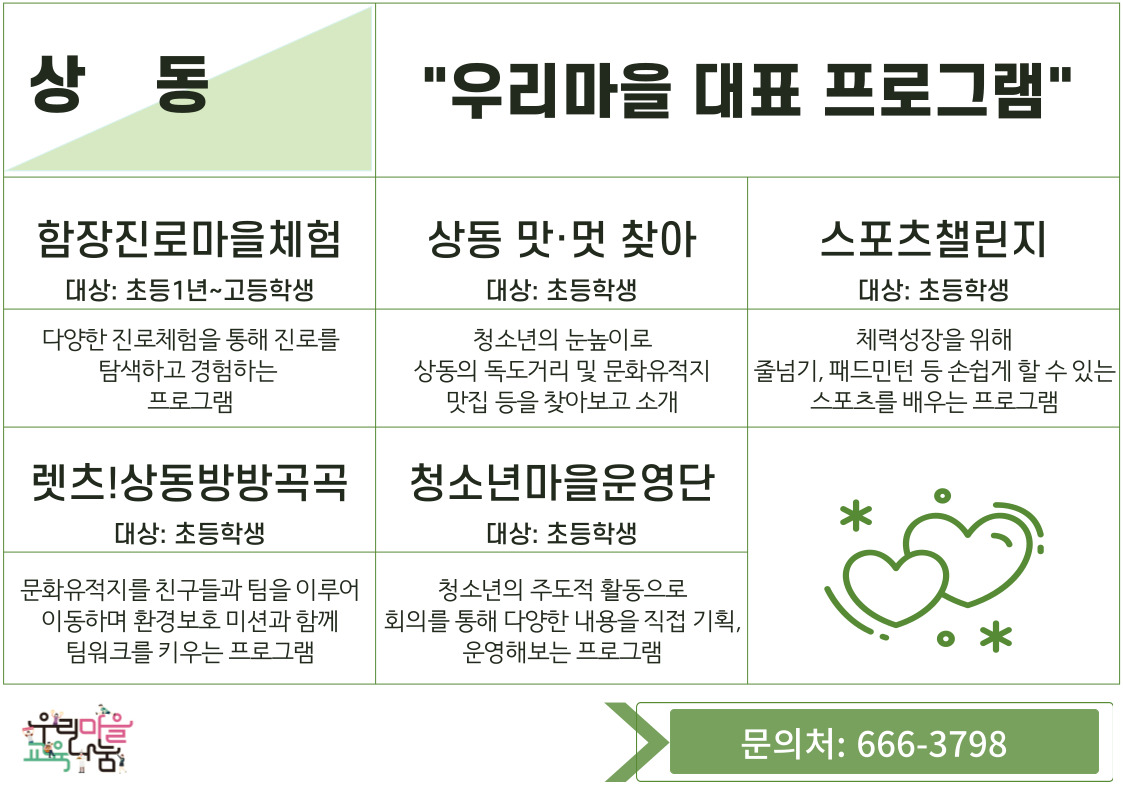 상 동

"우리마을 대표 프로그램"

| 함장진로마을체험 대상: 초등1년~고등학생 | 상동 맛·멋 찾아 대상: 초등학생 | 스포츠챌린지 대상: 초등학생 |
|---|---|---|
| 다양한 진로체험을 통해 진로를 탐색하고 경험하는 프로그램 | 청소년의 눈높이로 상동의 독도거리 및 문화유적지 맛집 등을 찾아보고 소개 | 체력성장을 위해 줄넘기, 패드민턴 등 손쉽게 할 수 있는 스포츠를 배우는 프로그램 |
| 렛츠!상동방방곡곡 대상: 초등학생 | 청소년마을운영단 대상: 초등학생 | |
| 문화유적지를 친구들과 팀을 이루어 이동하며 환경보호 미션과 함께 팀워크를 키우는 프로그램 | 청소년의 주도적 활동으로 회의를 통해 다양한 내용을 직접 기획, 운영해보는 프로그램 | |

우리마을 교육나눔

문의처: 666-3798